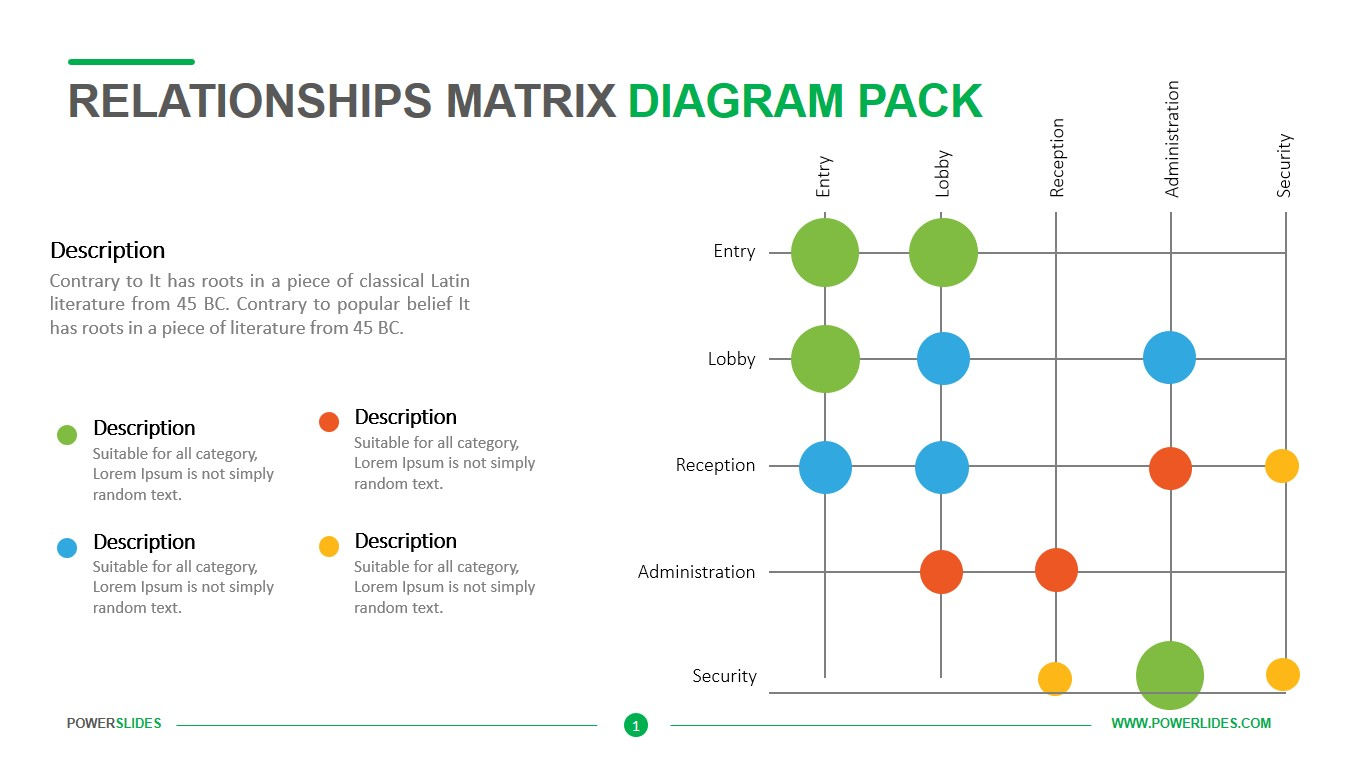 RELATIONSHIPS MATRIX DIAGRAM PACK

Description
Contrary to It has roots in a piece of classical Latin literature from 45 BC. Contrary to popular belief It has roots in a piece of literature from 45 BC.

Description
Suitable for all category, Lorem Ipsum is not simply random text.

Description
Suitable for all category, Lorem Ipsum is not simply random text.

Description
Suitable for all category, Lorem Ipsum is not simply random text.

Description
Suitable for all category, Lorem Ipsum is not simply random text.

Entry
Lobby
Reception
Administration
Security

Entry
Lobby
Reception
Administration
Security

POWERSLIDES
1
WWW.POWERLIDES.COM